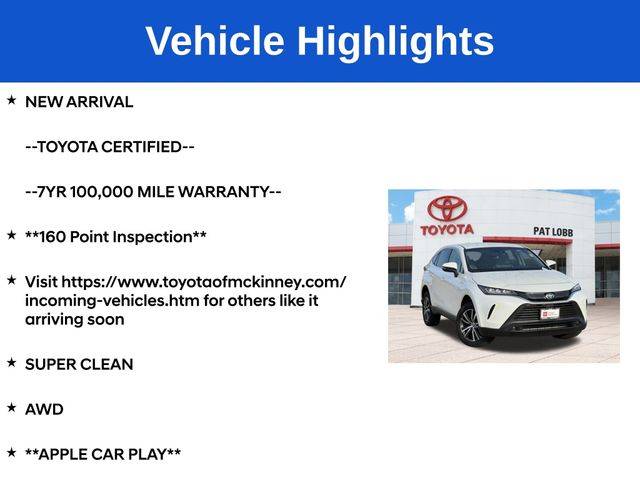 Vehicle Highlights

★ NEW ARRIVAL

--TOYOTA CERTIFIED--

--7YR 100,000 MILE WARRANTY--

★ **160 Point Inspection**

★ Visit https://www.toyotaofmckinney.com/incoming-vehicles.htm for others like it arriving soon

★ SUPER CLEAN

★ AWD

★ **APPLE CAR PLAY**

TOYOTA

PAT LOBB